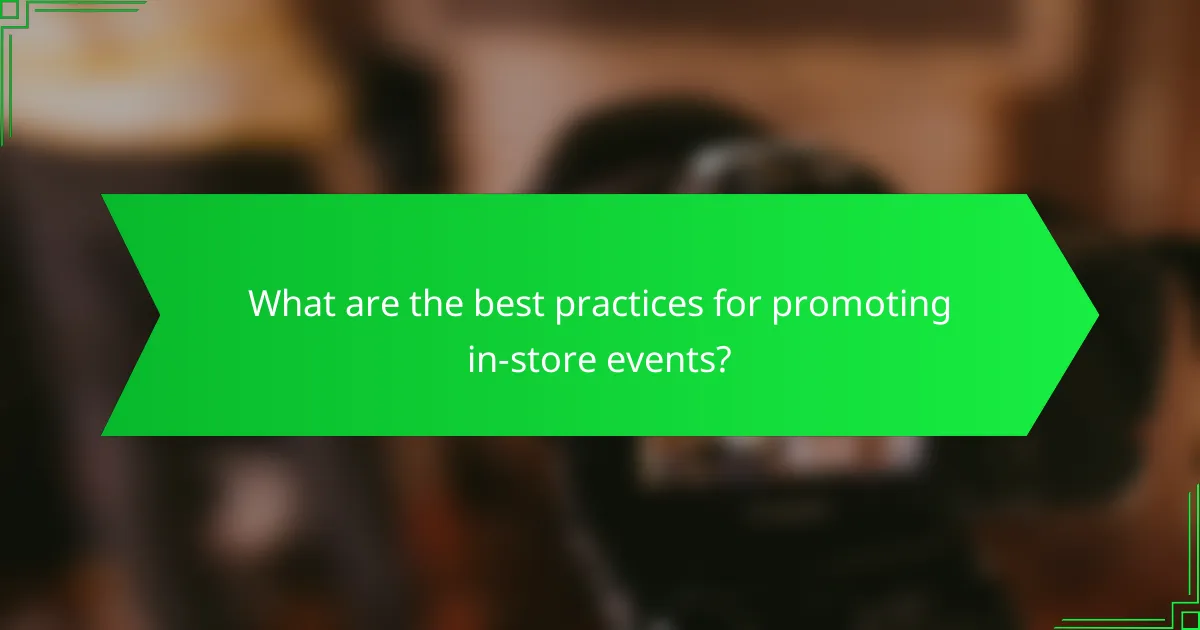 What are the best practices for promoting in-store events?